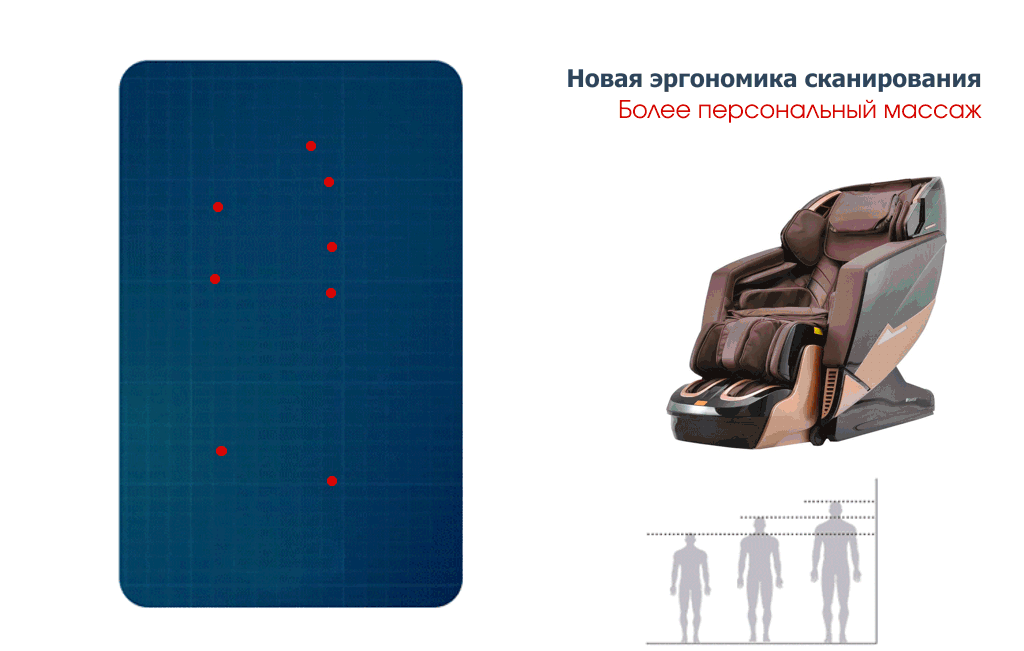 Новая эргономика сканирования
Более персональный массаж